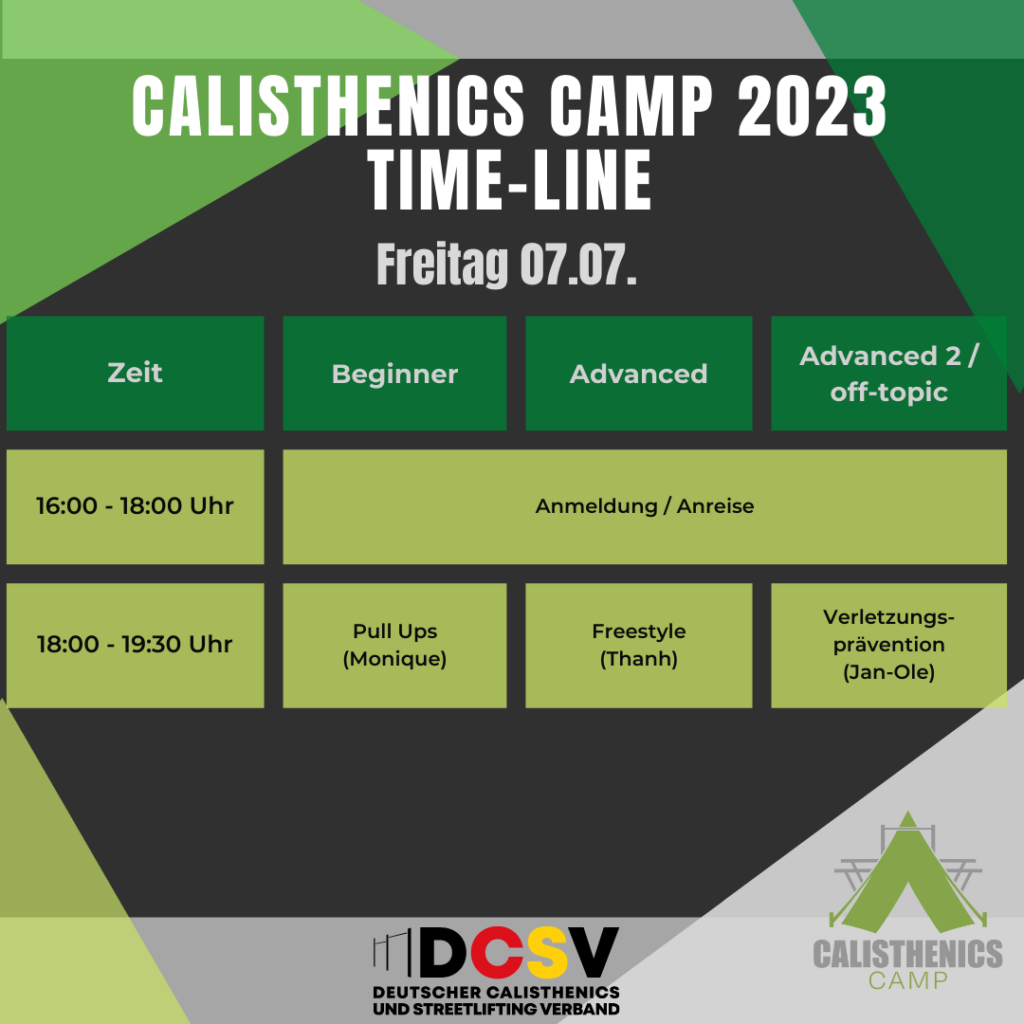 CALISTHENICS CAMP 2023
TIME-LINE

Freitag 07.07.

| Zeit | Beginner | Advanced | Advanced 2 / off-topic |
|---|---|---|---|
| 16:00 - 18:00 Uhr | Anmeldung / Anreise | | |
| 18:00 - 19:30 Uhr | Pull Ups (Monique) | Freestyle (Thanh) | Verletzungsprävention (Jan-Ole) |

DCSV
DEUTSCHER CALISTHENICS UND STREETLIFTING VERBAND

CALISTHENICS CAMP